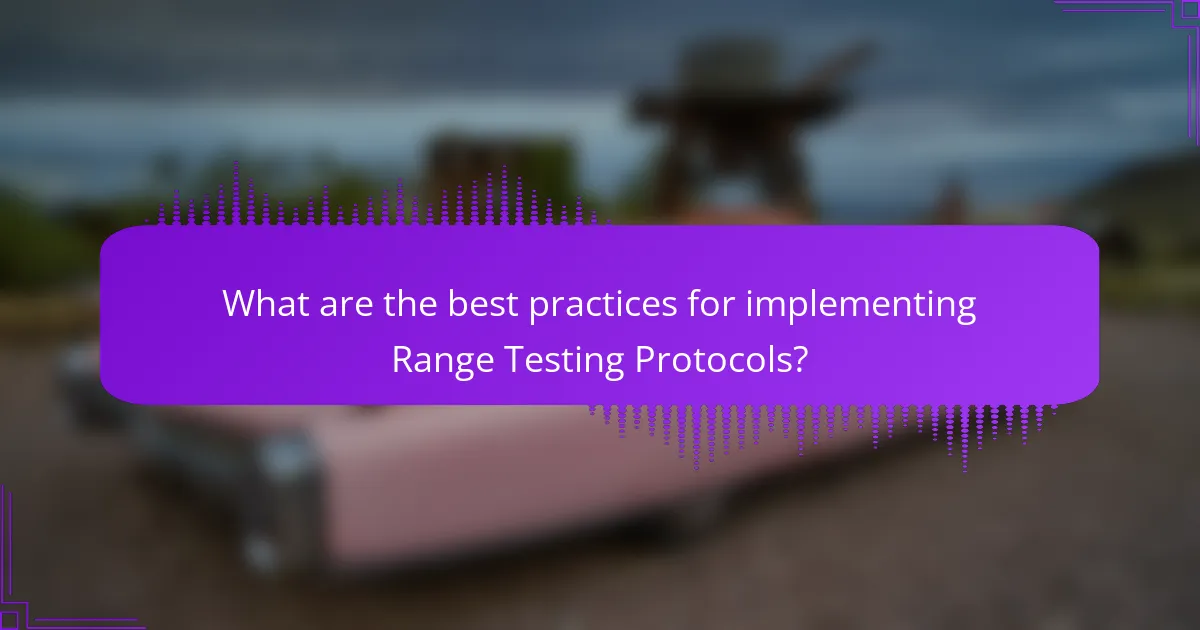 What are the best practices for implementing Range Testing Protocols?